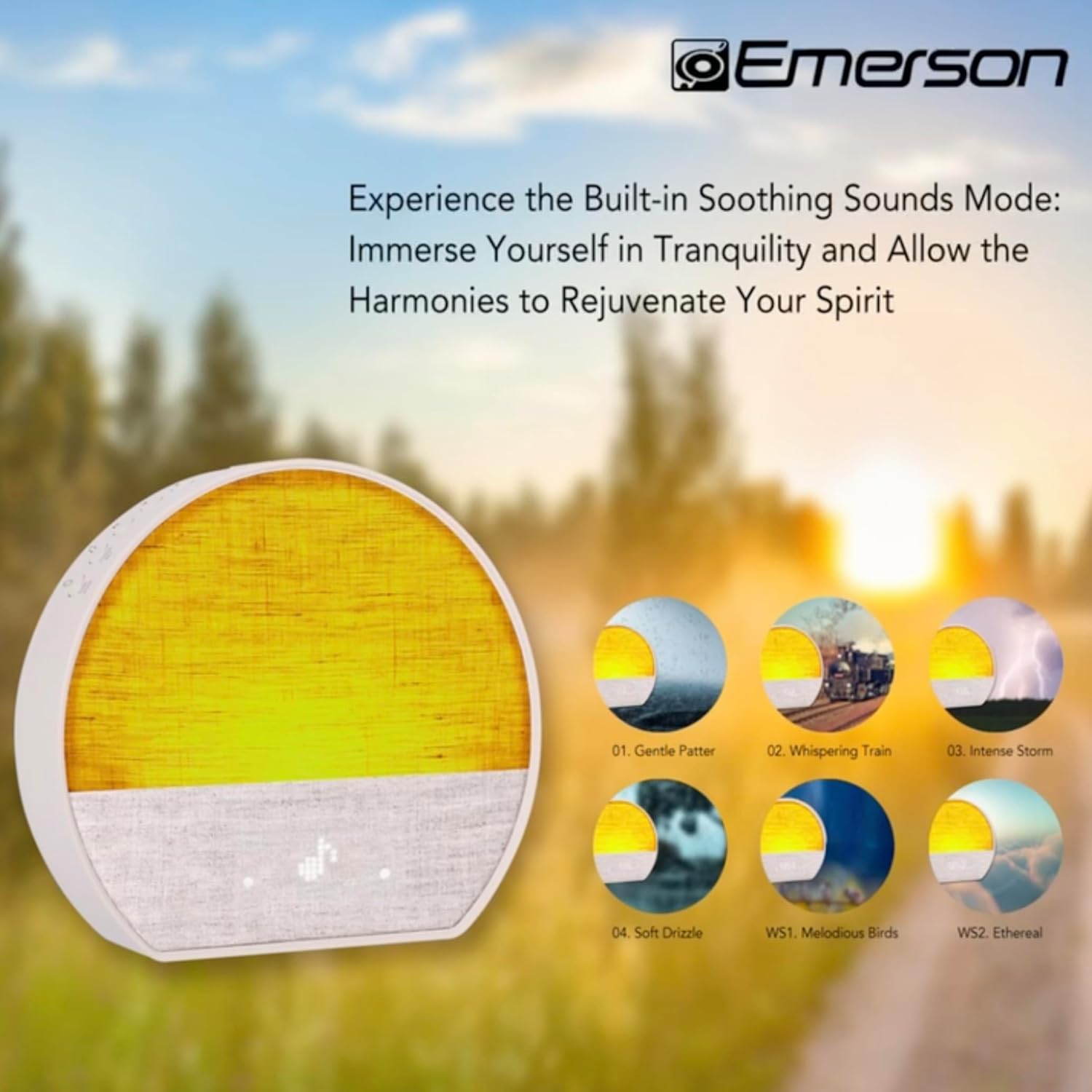 Emerson

Experience the Built-in Soothing Sounds Mode: Immerse Yourself in Tranquility and Allow the Harmonies to Rejuvenate Your Spirit

01. Gentle Patter

02. Whispering Train

03. Intense Storm

04. Soft Drizzle

WS1. Melodious Birds

WS2. Ethereal